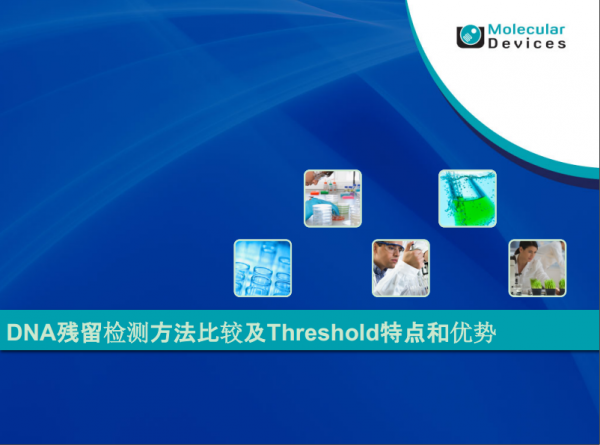 Molecular Devices

DNA残留检测方法比较及Threshold特点和优势